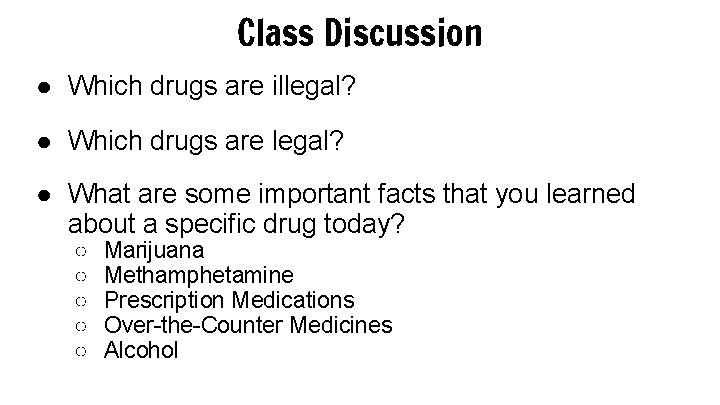 Class Discussion

● Which drugs are illegal?

● Which drugs are legal?

● What are some important facts that you learned about a specific drug today?
○ Marijuana
○ Methamphetamine
○ Prescription Medications
○ Over-the-Counter Medicines
○ Alcohol